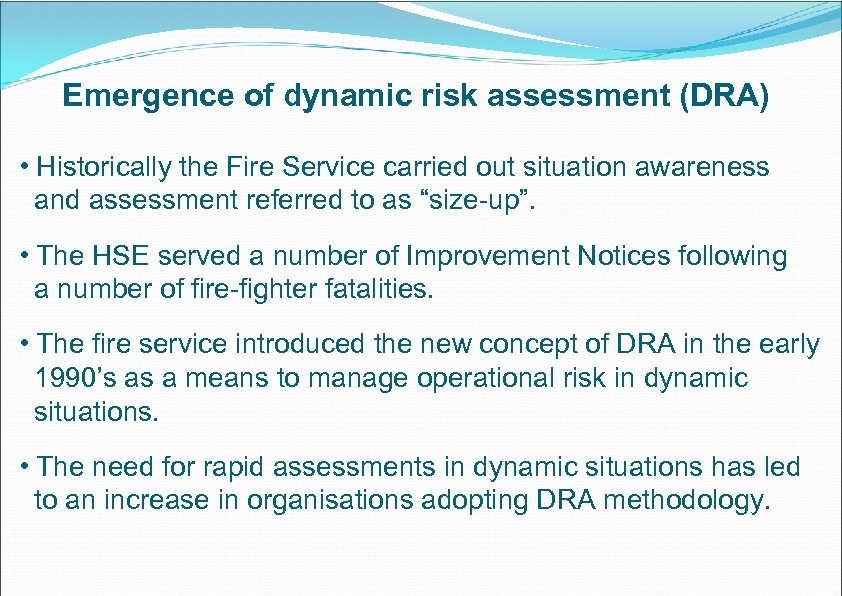 Emergence of dynamic risk assessment (DRA)

• Historically the Fire Service carried out situation awareness and assessment referred to as “size-up”.

• The HSE served a number of Improvement Notices following a number of fire-fighter fatalities.

• The fire service introduced the new concept of DRA in the early 1990’s as a means to manage operational risk in dynamic situations.

• The need for rapid assessments in dynamic situations has led to an increase in organisations adopting DRA methodology.